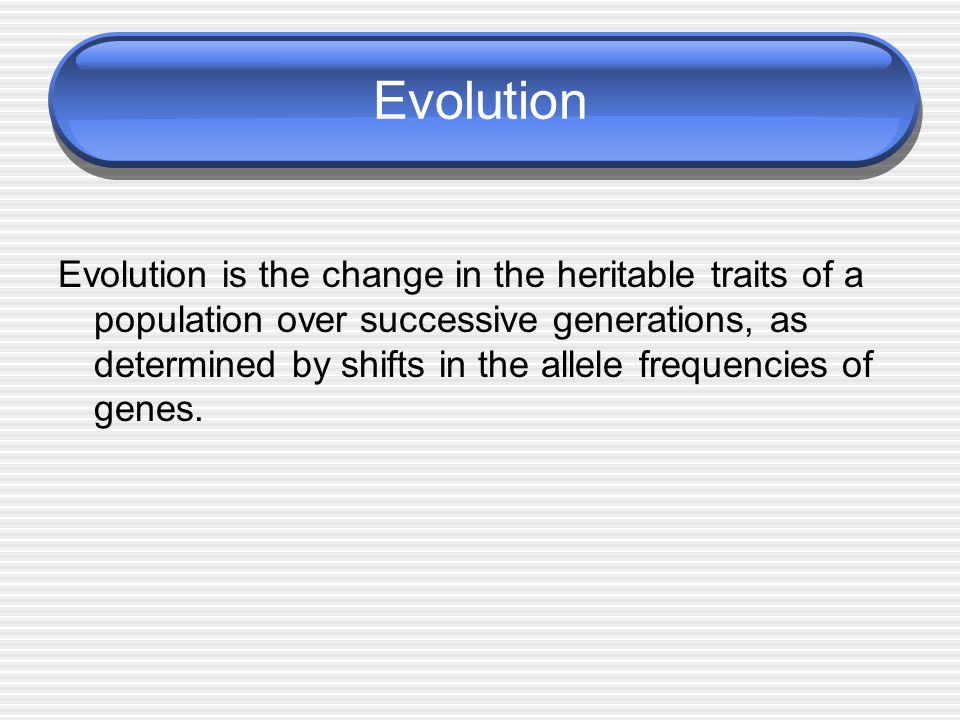 Evolution

Evolution is the change in the heritable traits of a population over successive generations, as determined by shifts in the allele frequencies of genes.